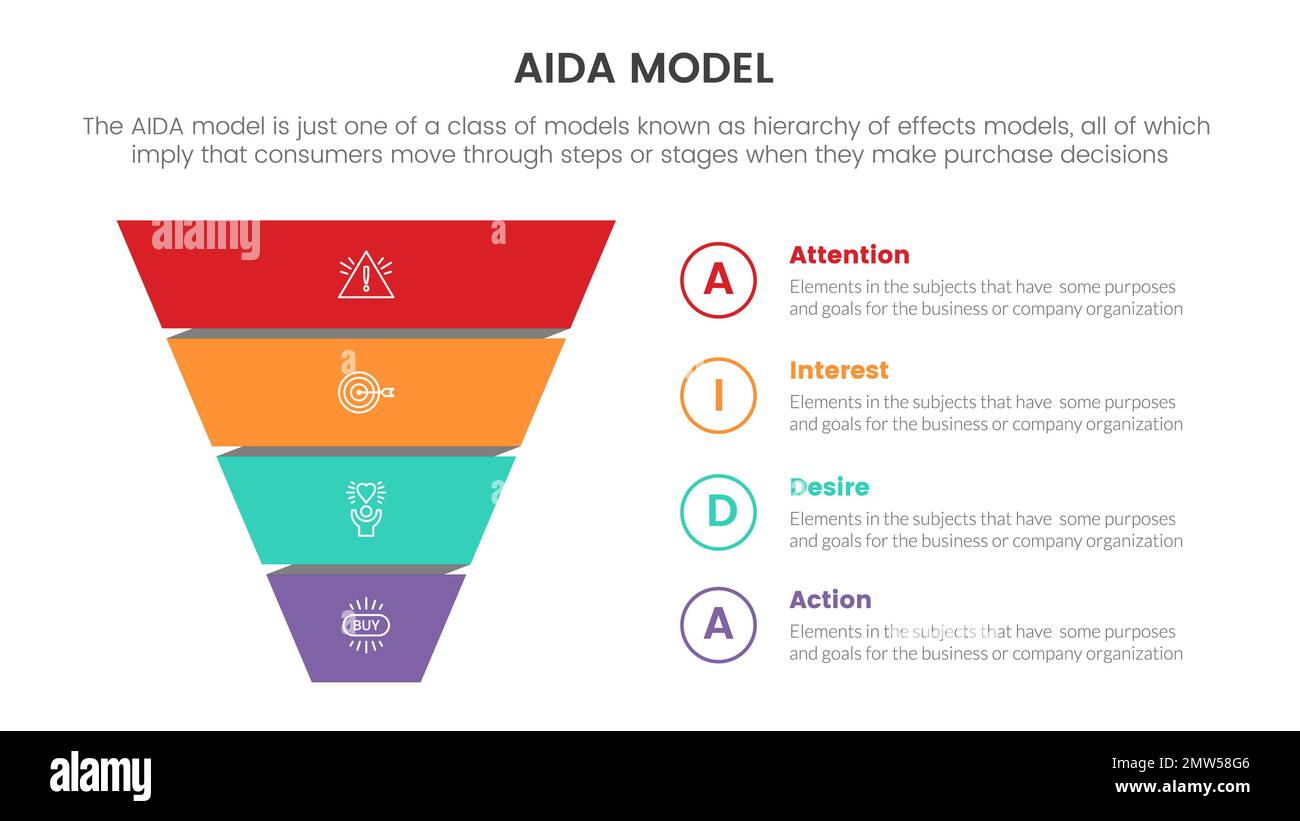 AIDA MODEL

The AIDA model is just one of a class of models known as hierarchy of effects models, all of which imply that consumers move through steps or stages when they make purchase decisions

alamy

BUY

A
Attention
Elements in the subjects that have some purposes and goals for the business or company organization

I
Interest
Elements in the subjects that have some purposes and goals for the business or company organization

D
Desire
Elements in the subjects that have some purposes and goals for the business or company organization

A
Action
Elements in the subjects that have some purposes and goals for the business or company organization

alamy

Image ID: 2MW58G6
www.alamy.com